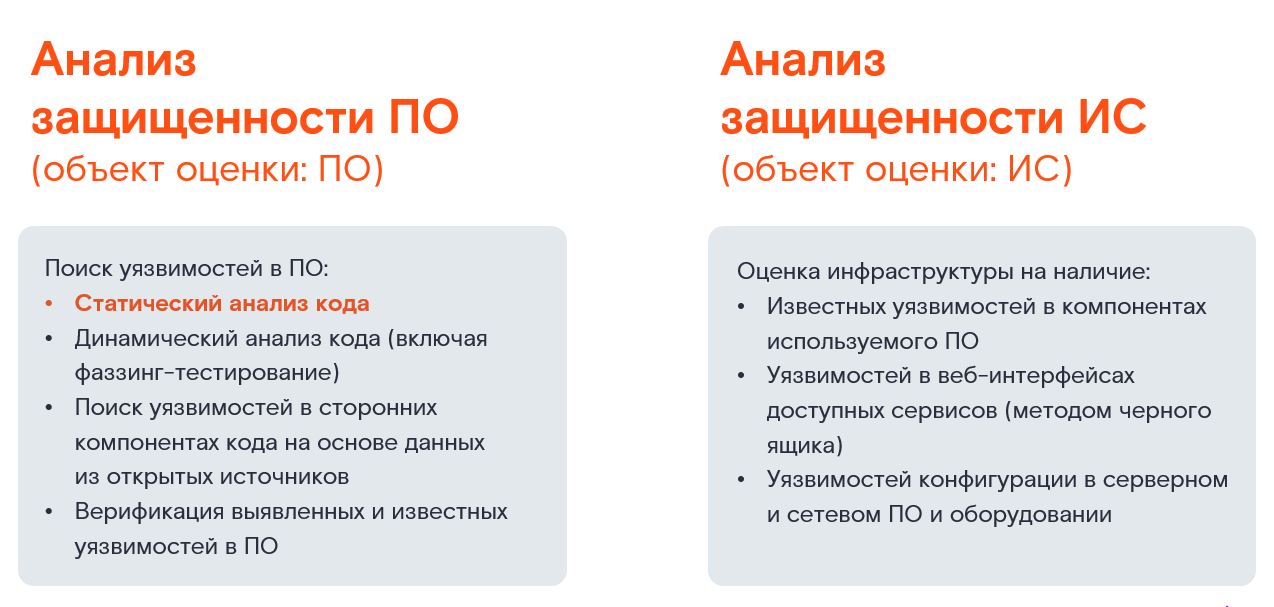 Анализ защищенности ПО
(объект оценки: ПО)

Поиск уязвимостей в ПО:
• Статический анализ кода
• Динамический анализ кода (включая фаззинг-тестирование)
• Поиск уязвимостей в сторонних компонентах кода на основе данных из открытых источников
• Верификация выявленных и известных уязвимостей в ПО

Анализ защищенности ИС
(объект оценки: ИС)

Оценка инфраструктуры на наличие:
• Известных уязвимостей в компонентах используемого ПО
• Уязвимостей в веб-интерфейсах доступных сервисов (методом черного ящика)
• Уязвимостей конфигурации в серверном и сетевом ПО и оборудовании